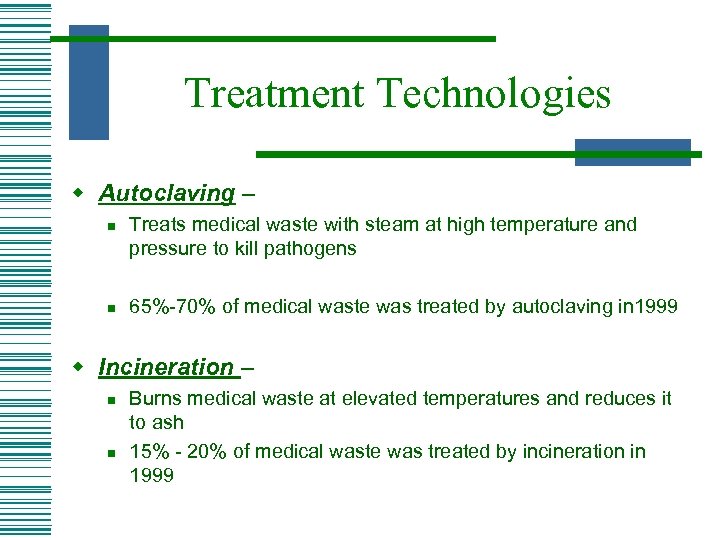 Treatment Technologies

Autoclaving –

Treats medical waste with steam at high temperature and pressure to kill pathogens

65%-70% of medical waste was treated by autoclaving in1999

Incineration –

Burns medical waste at elevated temperatures and reduces it to ash

15% - 20% of medical waste was treated by incineration in 1999